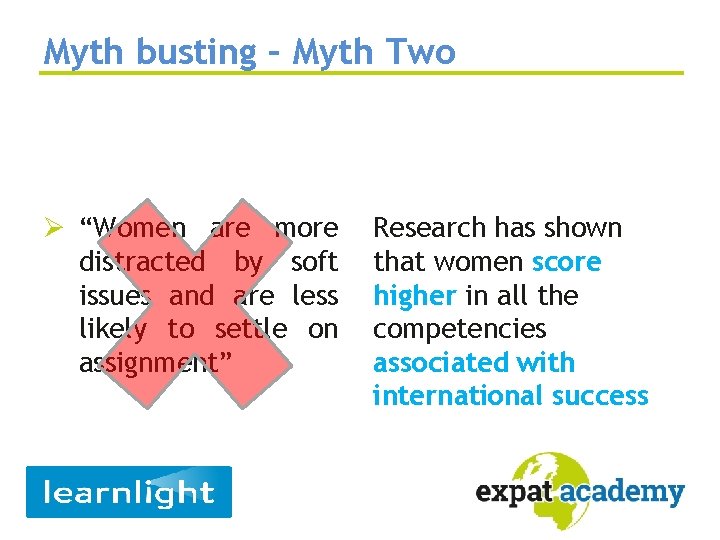 Myth busting – Myth Two

➢ “Women are more distracted by soft issues and are less likely to settle on assignment”

Research has shown that women score higher in all the competencies associated with international success

learnlight

expat academy